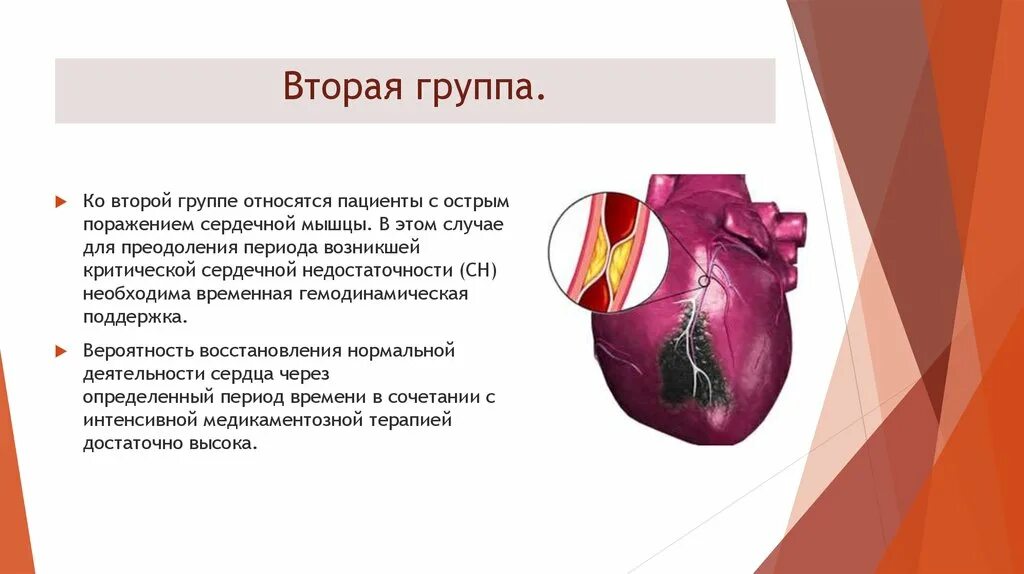 Вторая группа.

Ко второй группе относятся пациенты с острым поражением сердечной мышцы. В этом случае для преодоления периода возникшей критической сердечной недостаточности (СН) необходима временная гемодинамическая поддержка.

Вероятность восстановления нормальной деятельности сердца через определенный период времени в сочетании с интенсивной медикаментозной терапией достаточно высока.